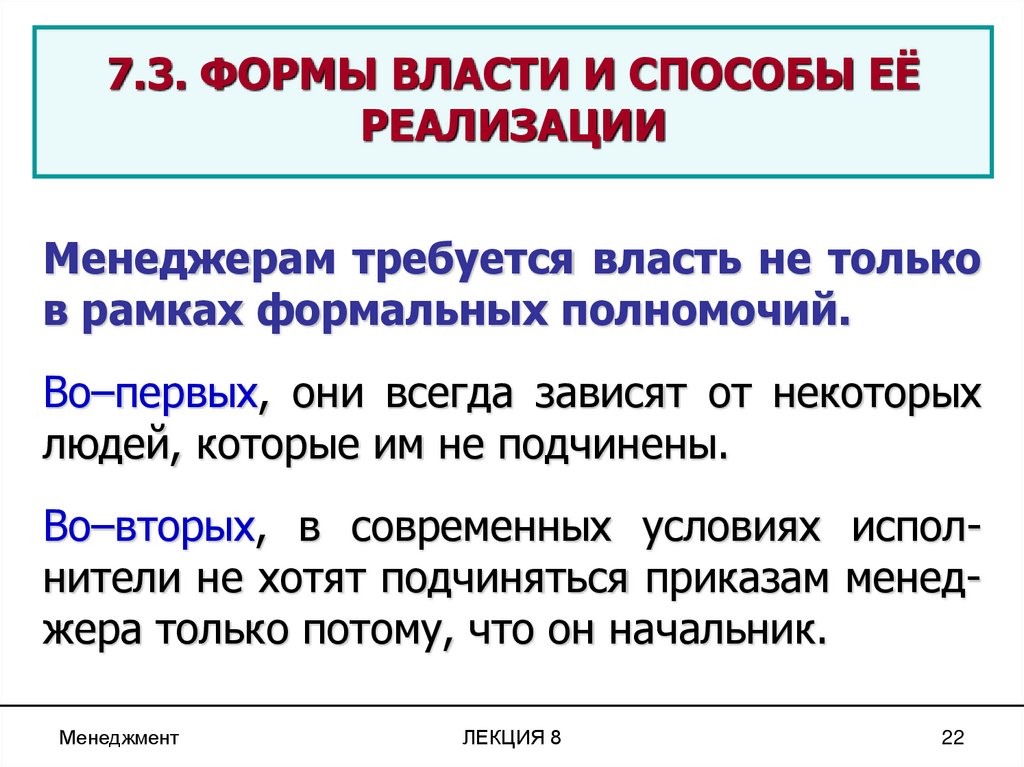 7.3. ФОРМЫ ВЛАСТИ И СПОСОБЫ ЕЁ РЕАЛИЗАЦИИ

Менеджерам требуется власть не только в рамках формальных полномочий.

Во–первых, они всегда зависят от некоторых людей, которые им не подчинены.

Во–вторых, в современных условиях исполнители не хотят подчиняться приказам менеджера только потому, что он начальник.

Менеджмент

ЛЕКЦИЯ 8

22